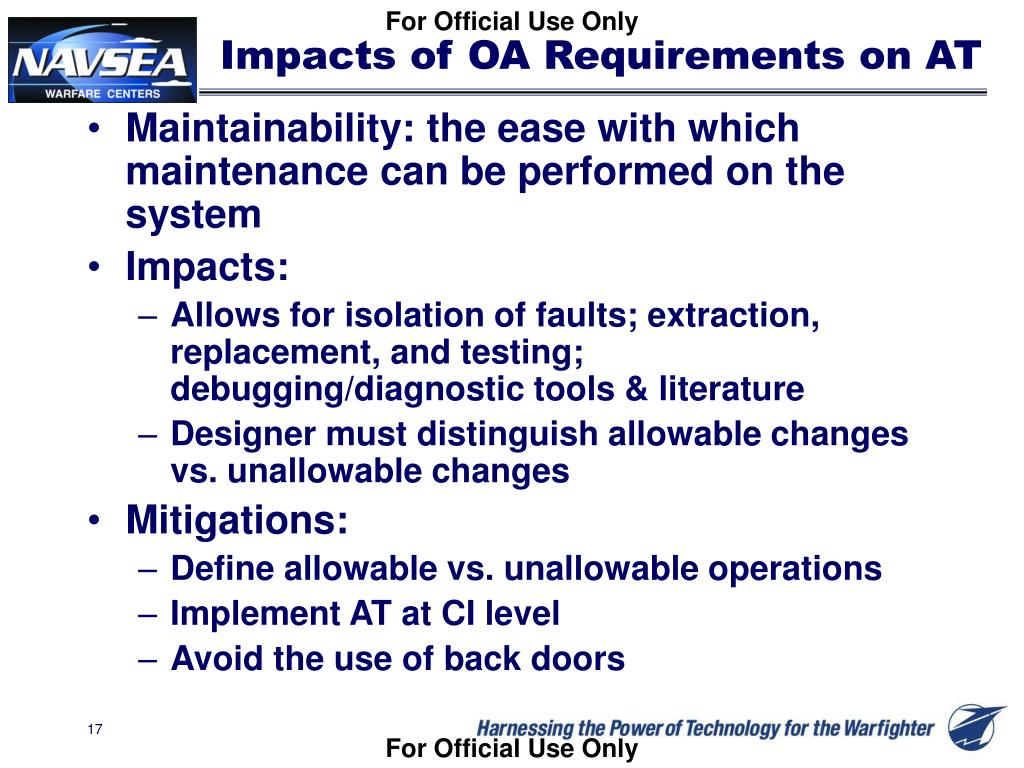 NAVSEA
WARFARE CENTERS

For Official Use Only

Impacts of OA Requirements on AT

• Maintainability: the ease with which maintenance can be performed on the system
• Impacts:
– Allows for isolation of faults; extraction, replacement, and testing; debugging/diagnostic tools & literature
– Designer must distinguish allowable changes vs. unallowable changes
• Mitigations:
– Define allowable vs. unallowable operations
– Implement AT at CI level
– Avoid the use of back doors

17

Harnessing the Power of Technology for the Warfighter

For Official Use Only